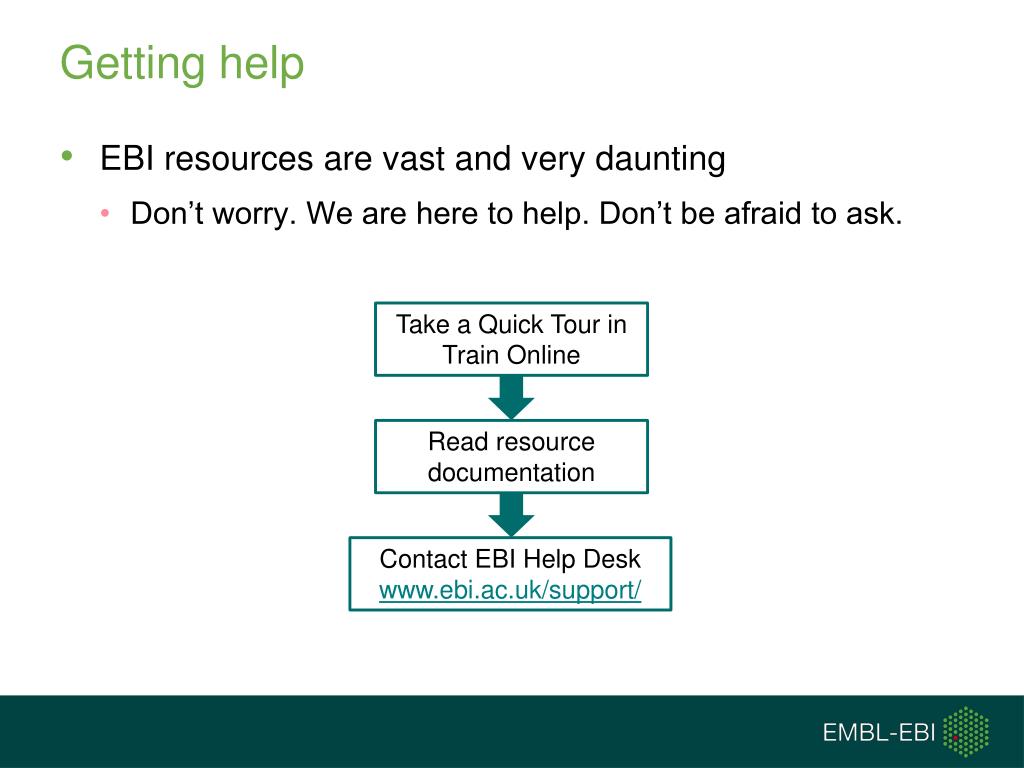 Getting help

• EBI resources are vast and very daunting
  • Don’t worry. We are here to help. Don’t be afraid to ask.

Take a Quick Tour in Train Online

Read resource documentation

Contact EBI Help Desk
www.ebi.ac.uk/support/

EMBL-EBI